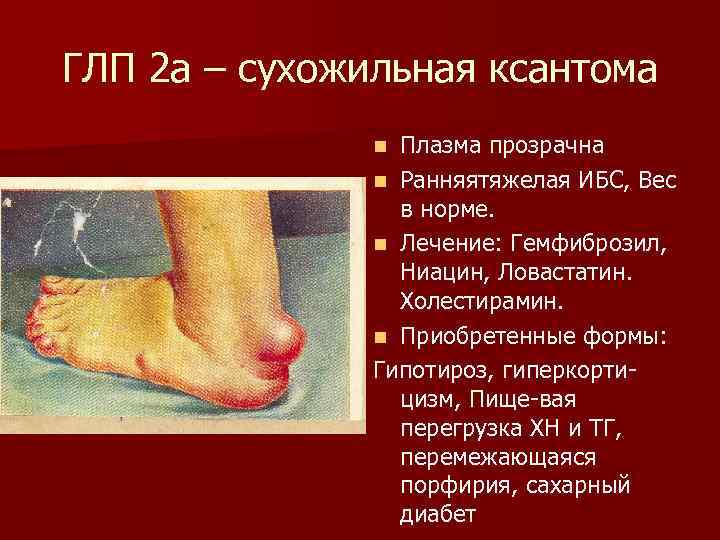 ГЛП 2а – сухожильная ксантома

- Плазма прозрачна
- Ранняятяжелая ИБС, Вес в норме.
- Лечение: Гемфиброзил, Ниацин, Ловастатин. Холестирамин.
- Приобретенные формы:

Гипотироз, гиперкортицизм, Пище-вая перегрузка ХН и ТГ, перемежающаяся порфирия, сахарный диабет